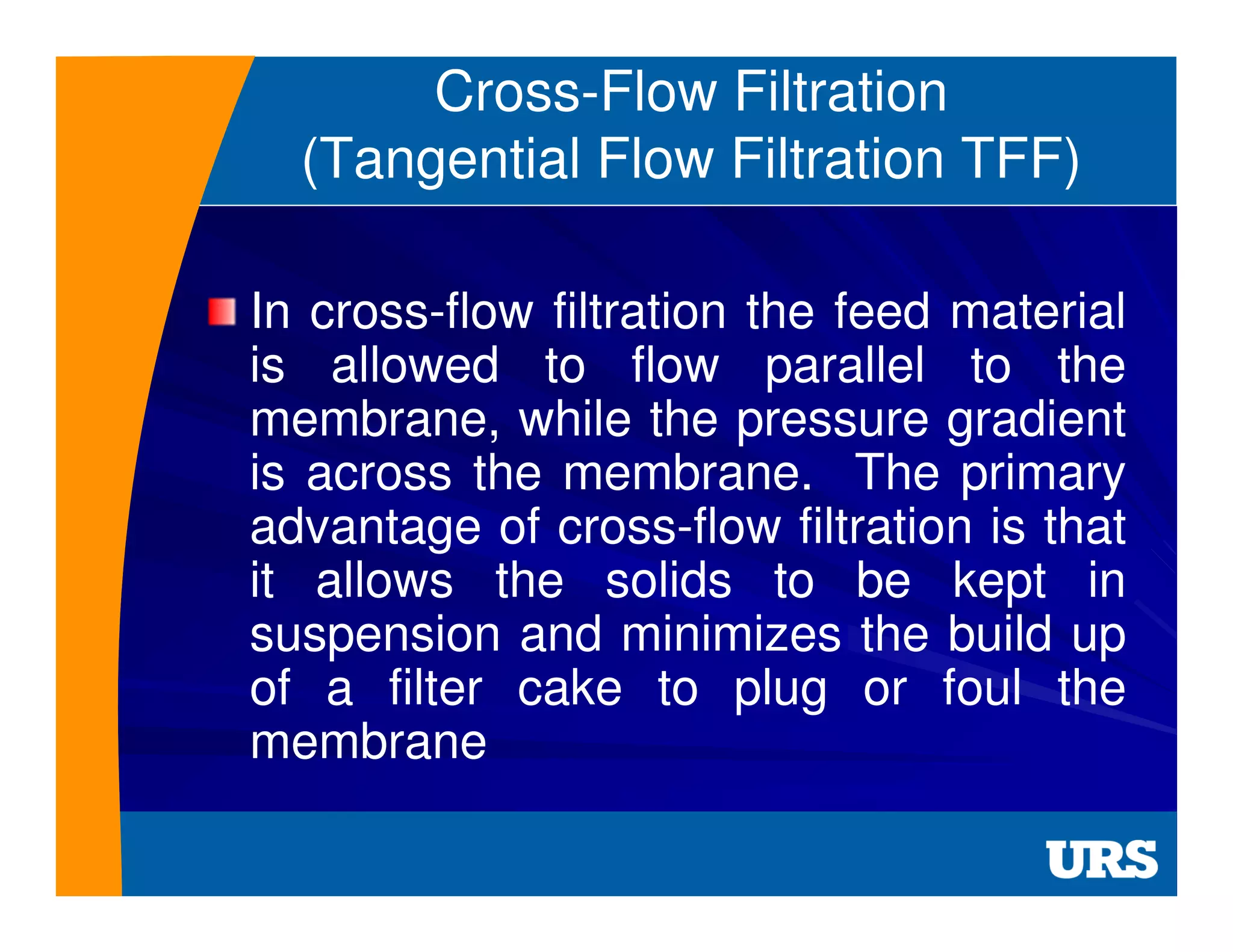 Cross-Flow Filtration
(Tangential Flow Filtration TFF)

In cross-flow filtration the feed material is allowed to flow parallel to the membrane, while the pressure gradient is across the membrane. The primary advantage of cross-flow filtration is that it allows the solids to be kept in suspension and minimizes the build up of a filter cake to plug or foul the membrane

URS